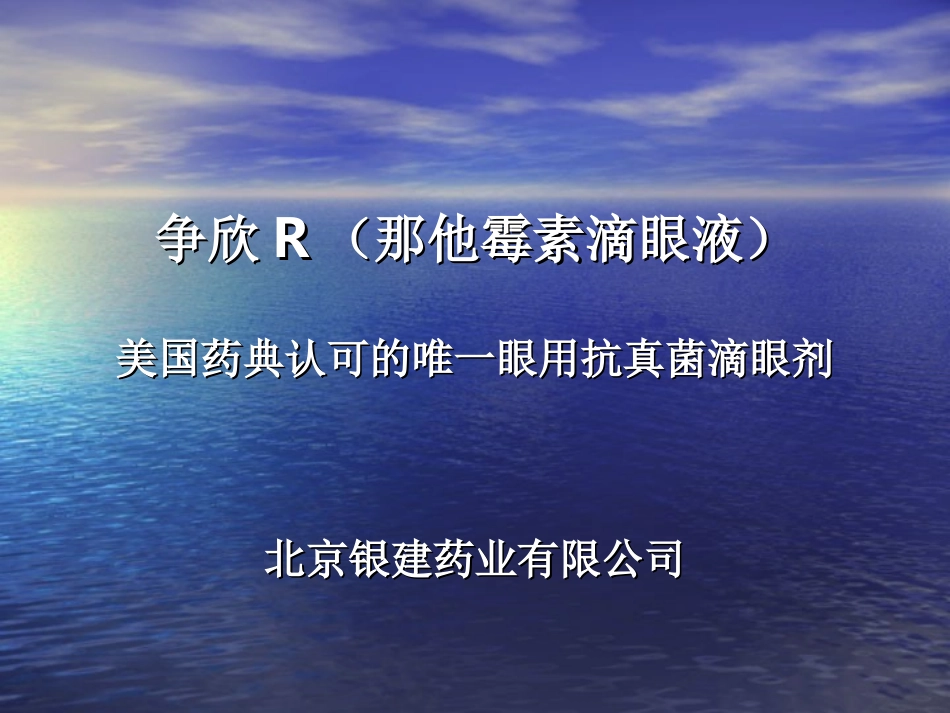 争欣 R （那他霉素滴眼液）

美国药典认可的唯一眼用抗真菌滴眼剂

北京银建药业有限公司